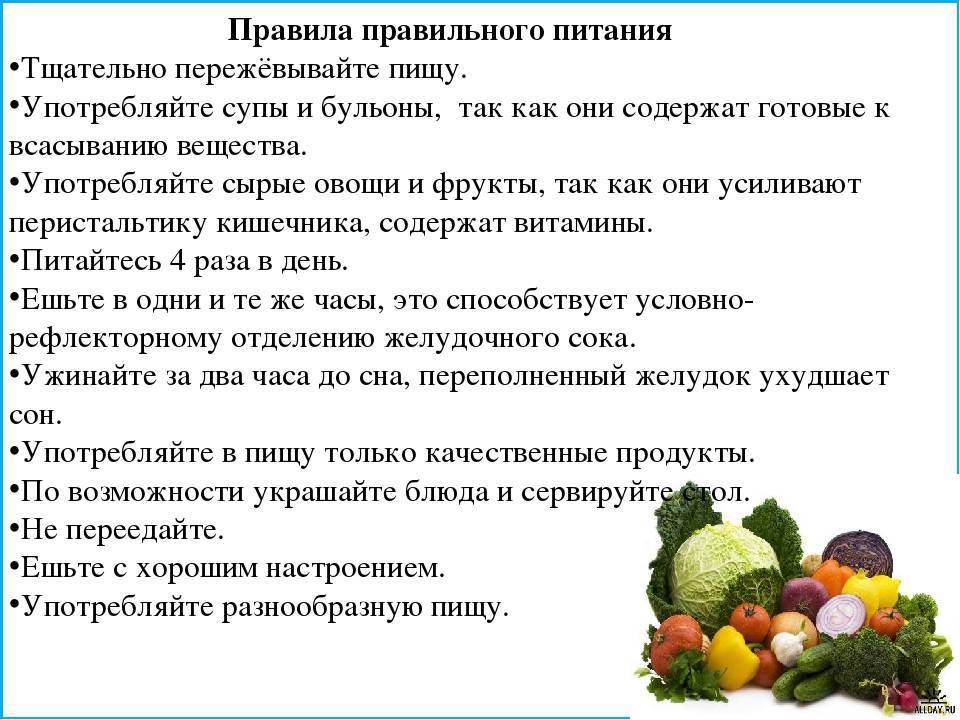 Правила правильного питания

•Тщательно пережёвывайте пищу.

•Употребляйте супы и бульоны, так как они содержат готовые к всасыванию вещества.

•Употребляйте сырые овощи и фрукты, так как они усиливают перистальтику кишечника, содержат витамины.

•Питайтесь 4 раза в день.

•Ешьте в одни и те же часы, это способствует условно-рефлекторному отделению желудочного сока.

•Ужинайте за два часа до сна, переполненный желудок ухудшает сон.

•Употребляйте в пищу только качественные продукты.

•По возможности украшайте блюда и сервируйте стол.

•Не переедайте.

•Ешьте с хорошим настроением.

•Употребляйте разнообразную пищу.

ALLDAY.RU